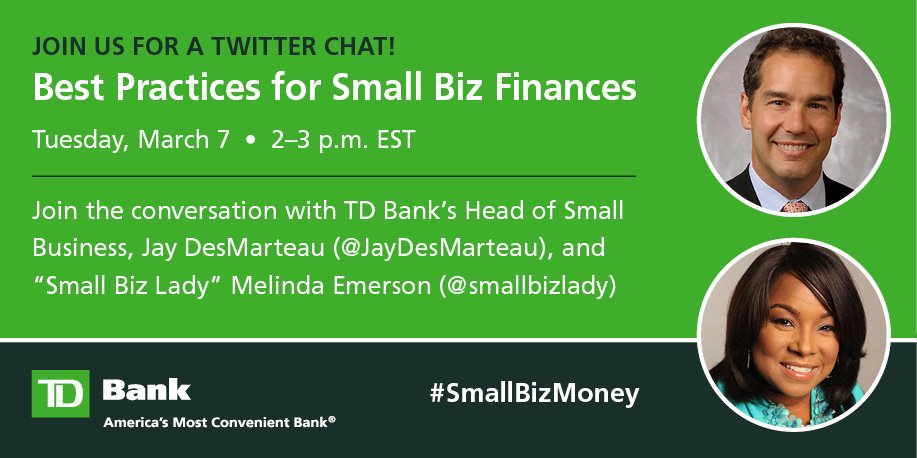 JOIN US FOR A TWITTER CHAT!
Best Practices for Small Biz Finances
Tuesday, March 7 • 2–3 p.m. EST

Join the conversation with TD Bank's Head of Small Business, Jay DesMarteau (@JayDesMarteau), and "Small Biz Lady" Melinda Emerson (@smallbizlady)

TD Bank
America's Most Convenient Bank®

#SmallBizMoney